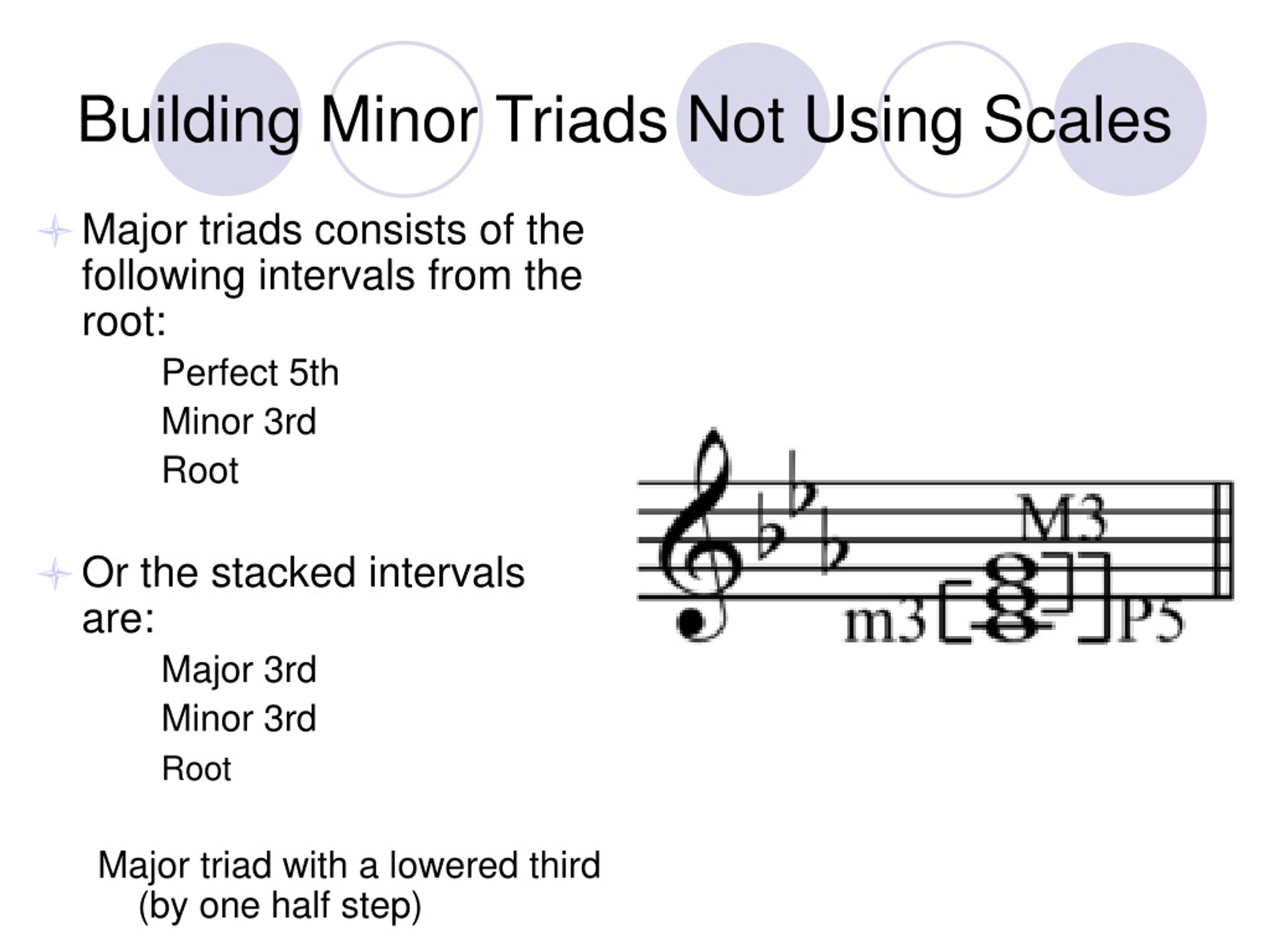 Building Minor Triads Not Using Scales

Major triads consists of the following intervals from the root:

Perfect 5th

Minor 3rd

Root

Or the stacked intervals are:

Major 3rd

Minor 3rd

Root

Major triad with a lowered third (by one half step)

M3

m3

P5